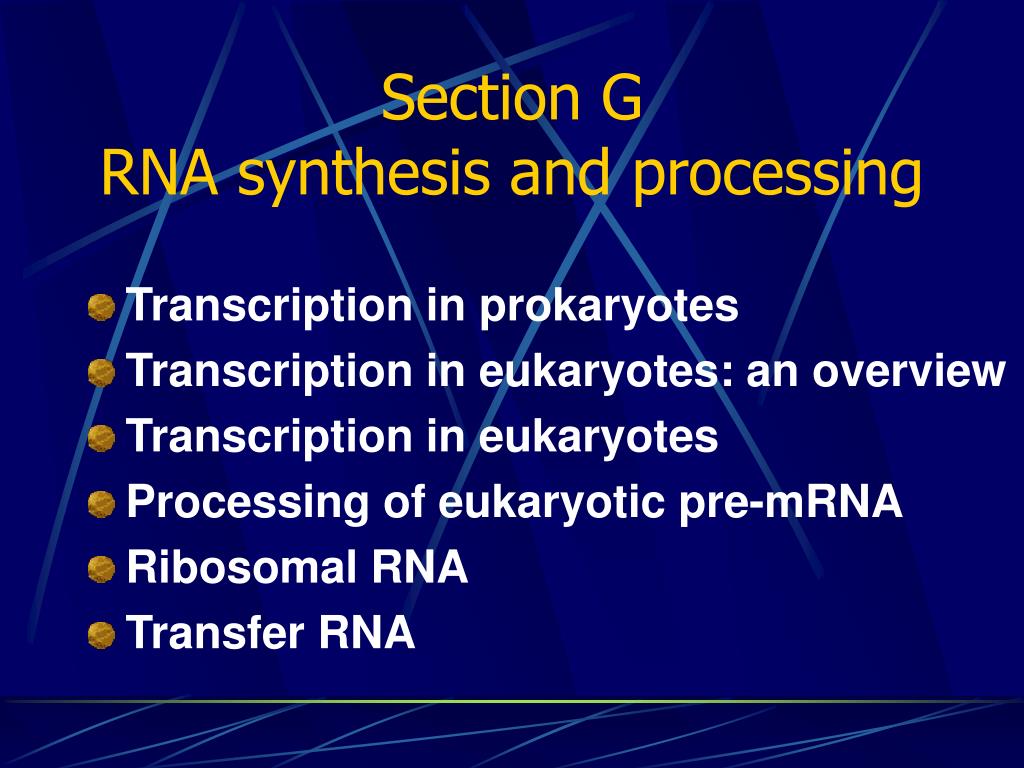 Section G
RNA synthesis and processing

Transcription in prokaryotes
Transcription in eukaryotes: an overview
Transcription in eukaryotes
Processing of eukaryotic pre-mRNA
Ribosomal RNA
Transfer RNA